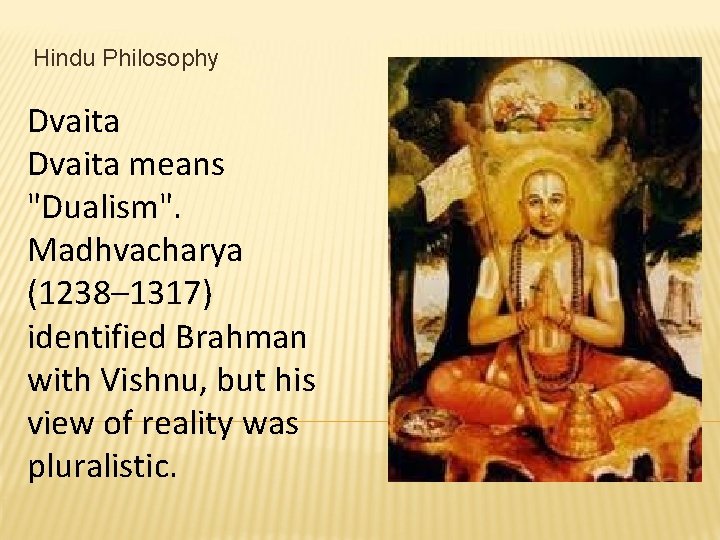 Hindu Philosophy

Dvaita
Dvaita means "Dualism". Madhvacharya (1238–1317) identified Brahman with Vishnu, but his view of reality was pluralistic.